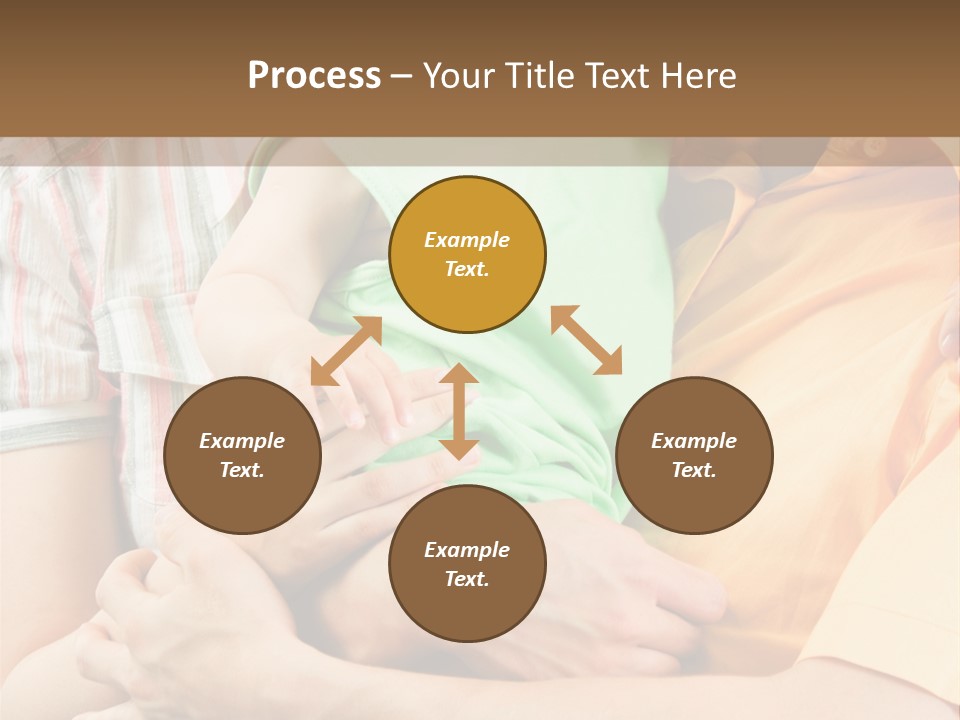 Process – Your Title Text Here

Example Text.

Example Text.

Example Text.

Example Text.